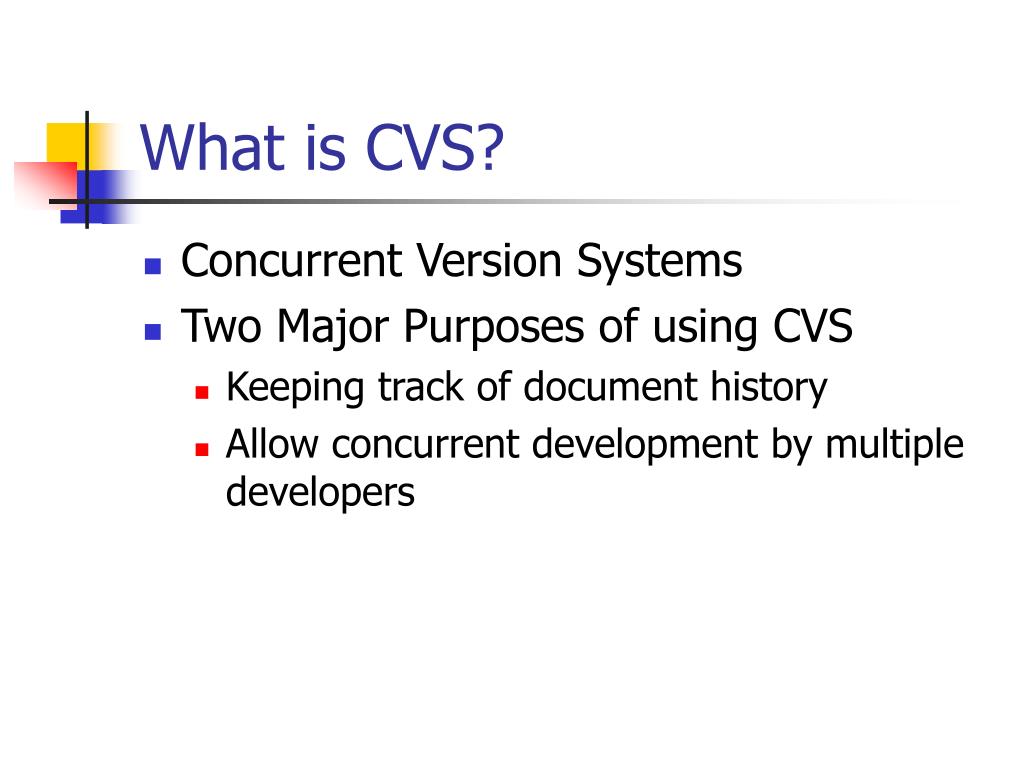 What is CVS?

- Concurrent Version Systems
- Two Major Purposes of using CVS
  - Keeping track of document history
  - Allow concurrent development by multiple developers